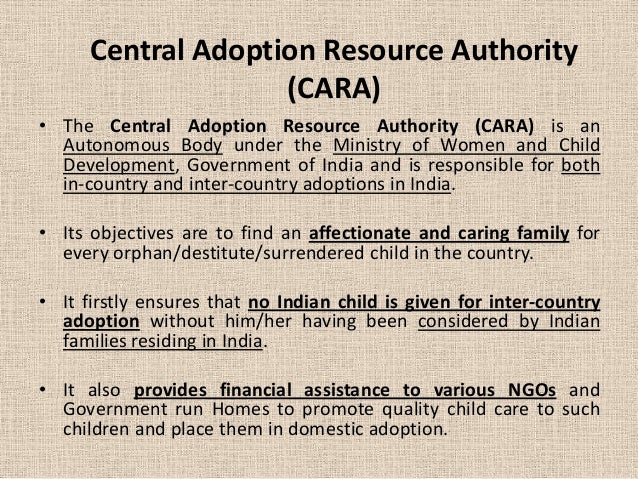 Central Adoption Resource Authority (CARA)

• The Central Adoption Resource Authority (CARA) is an Autonomous Body under the Ministry of Women and Child Development, Government of India and is responsible for both in-country and inter-country adoptions in India.

• Its objectives are to find an affectionate and caring family for every orphan/destitute/surrendered child in the country.

• It firstly ensures that no Indian child is given for inter-country adoption without him/her having been considered by Indian families residing in India.

• It also provides financial assistance to various NGOs and Government run Homes to promote quality child care to such children and place them in domestic adoption.